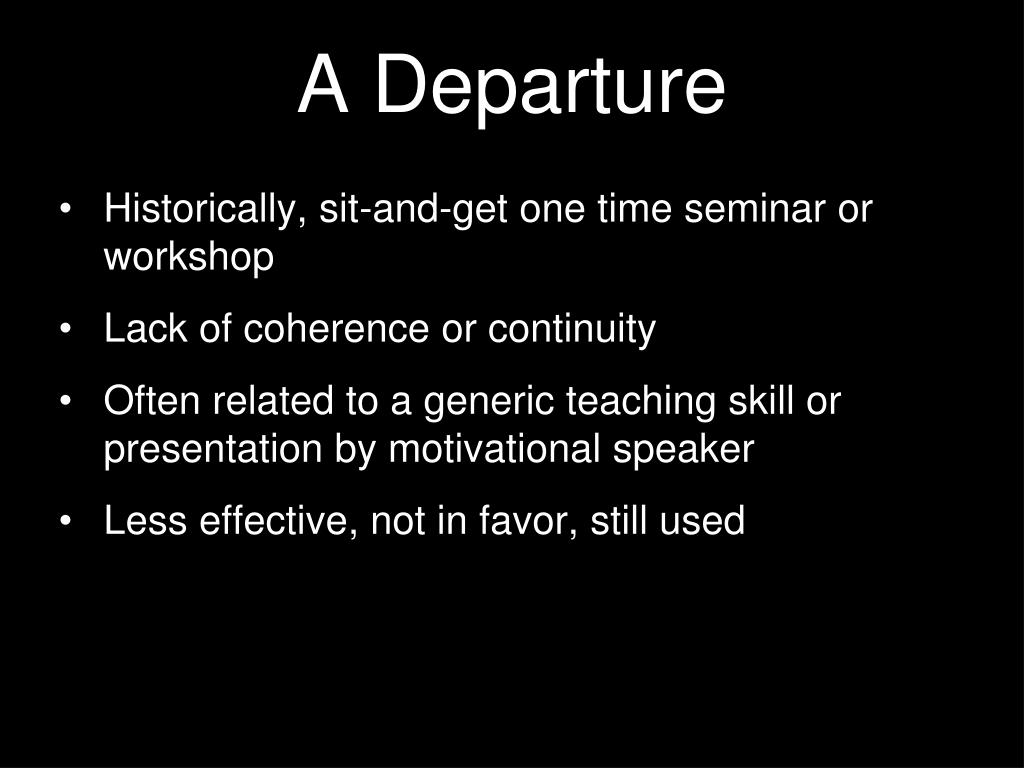 A Departure

• Historically, sit-and-get one time seminar or workshop

• Lack of coherence or continuity

• Often related to a generic teaching skill or presentation by motivational speaker

• Less effective, not in favor, still used